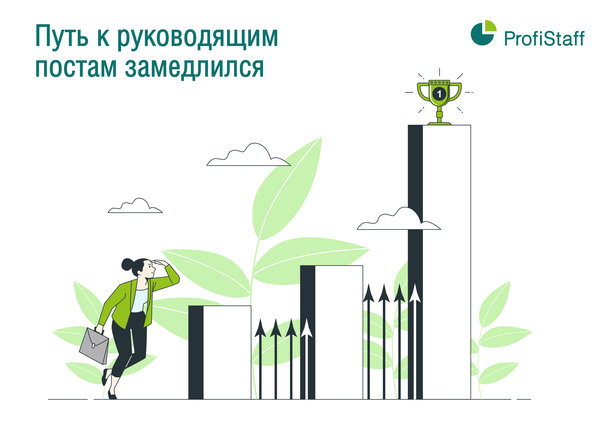 Путь к руководящим постам замедлился

ProfiStaff

1